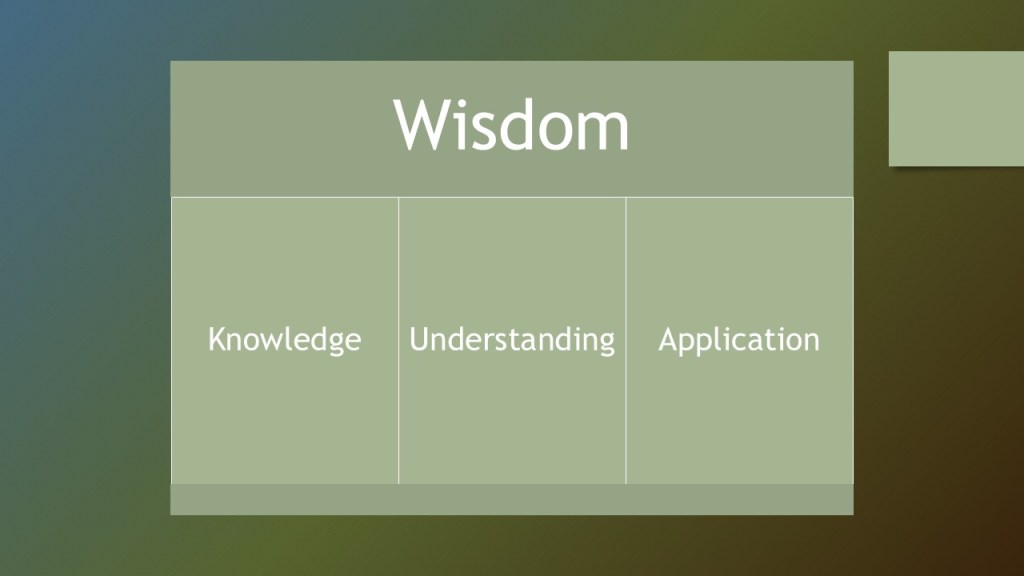 Wisdom

Knowledge

Understanding

Application